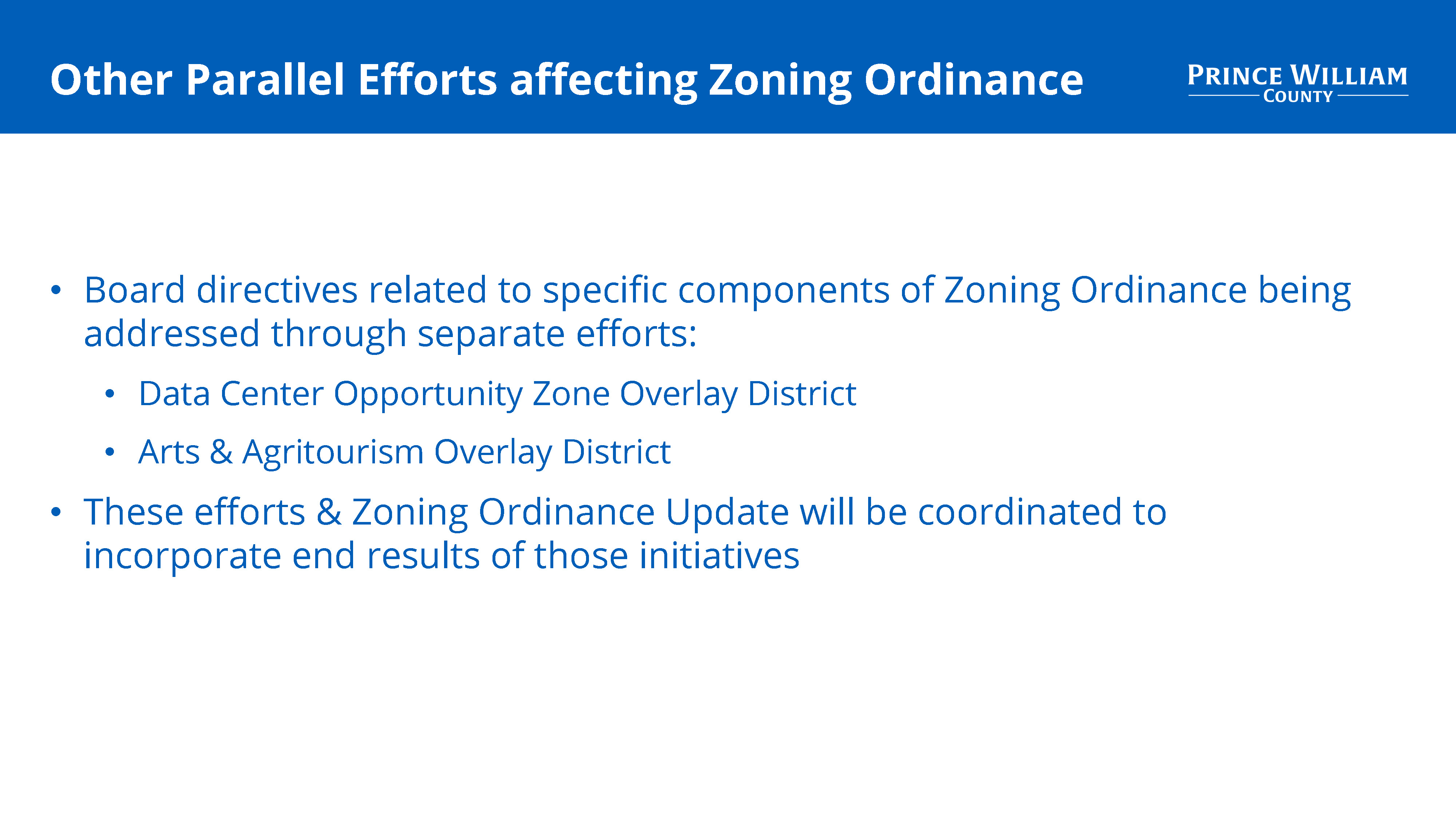 Other Parallel Efforts affecting Zoning Ordinance

PRINCE WILLIAM COUNTY

• Board directives related to specific components of Zoning Ordinance being addressed through separate efforts:
  • Data Center Opportunity Zone Overlay District
  • Arts & Agritourism Overlay District
• These efforts & Zoning Ordinance Update will be coordinated to incorporate end results of those initiatives